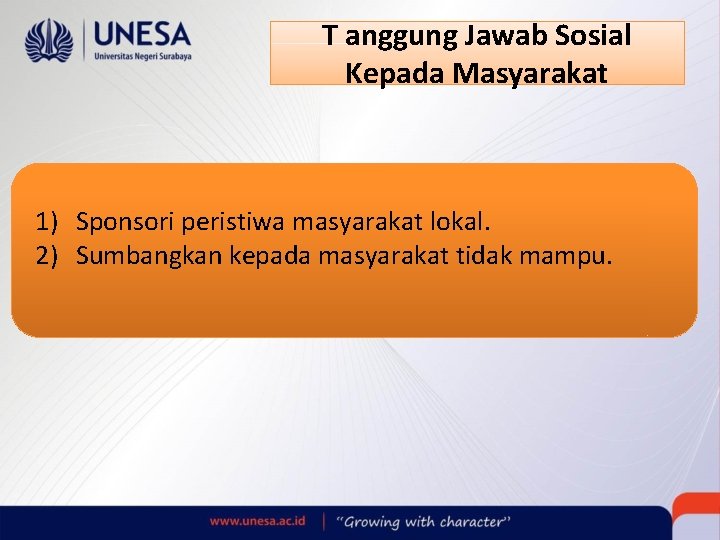 UNESA
Universitas Negeri Surabaya

T anggung Jawab Sosial Kepada Masyarakat

1) Sponsori peristiwa masyarakat lokal.
2) Sumbangkan kepada masyarakat tidak mampu.

www.unesa.ac.id | "Growing with character"